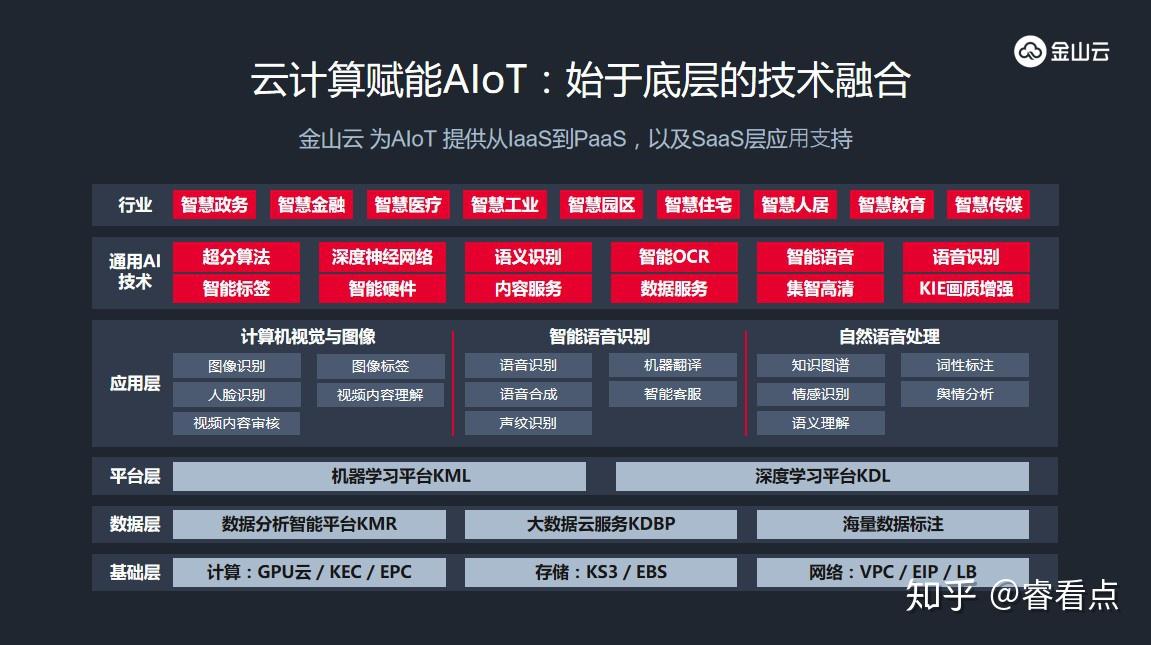 金山云

云计算赋能AIoT：始于底层的技术融合

金山云 为AIoT 提供从IaaS到PaaS，以及SaaS层应用支持

行业 智慧政务 智慧金融 智慧医疗 智慧工业 智慧园区 智慧住宅 智慧人居 智慧教育 智慧传媒

通用AI技术
超分算法 深度神经网络 语义识别 智能OCR 智能语音 语音识别
智能标签 智能硬件 内容服务 数据服务 集智高清 KIE画质增强

应用层
计算机视觉与图像
图像识别 图像标签
人脸识别 视频内容理解
视频内容审核

智能语音识别
语音识别 机器翻译
语音合成 智能客服
声纹识别

自然语音处理
知识图谱 词性标注
情感识别 舆情分析
语义理解

平台层 机器学习平台KML 深度学习平台KDL

数据层 数据分析智能平台KMR 大数据云服务KDBP 海量数据标注

基础层 计算：GPU云 / KEC / EPC 存储：KS3 / EBS 网络：VPC / EIP / LB

知乎 @睿看点